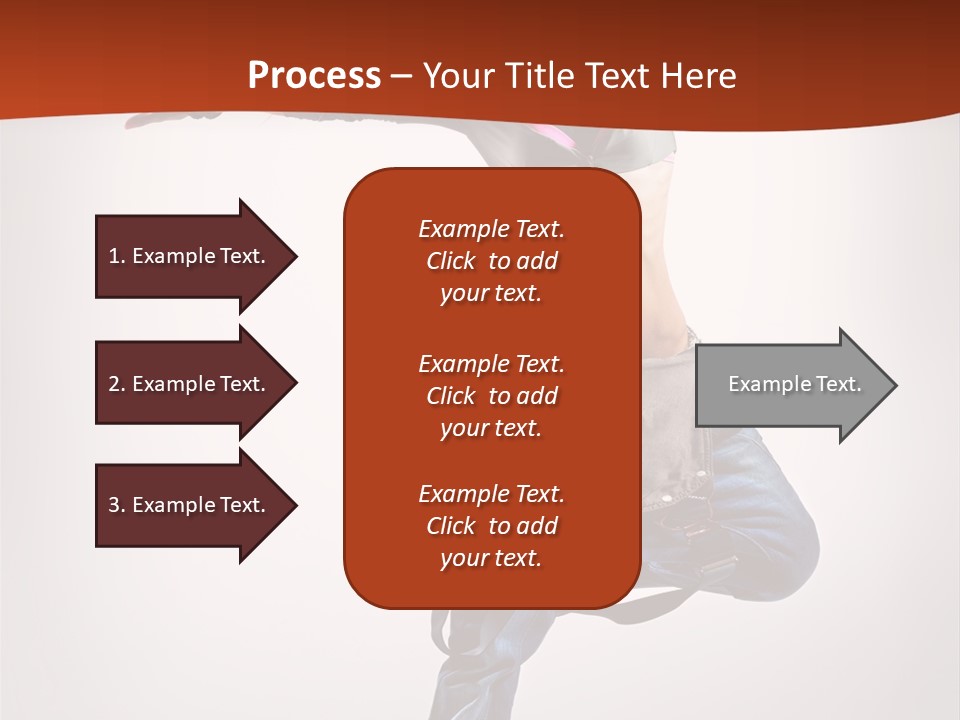 Process – Your Title Text Here

1. Example Text.

2. Example Text.

3. Example Text.

Example Text. Click to add your text.

Example Text. Click to add your text.

Example Text. Click to add your text.

Example Text.